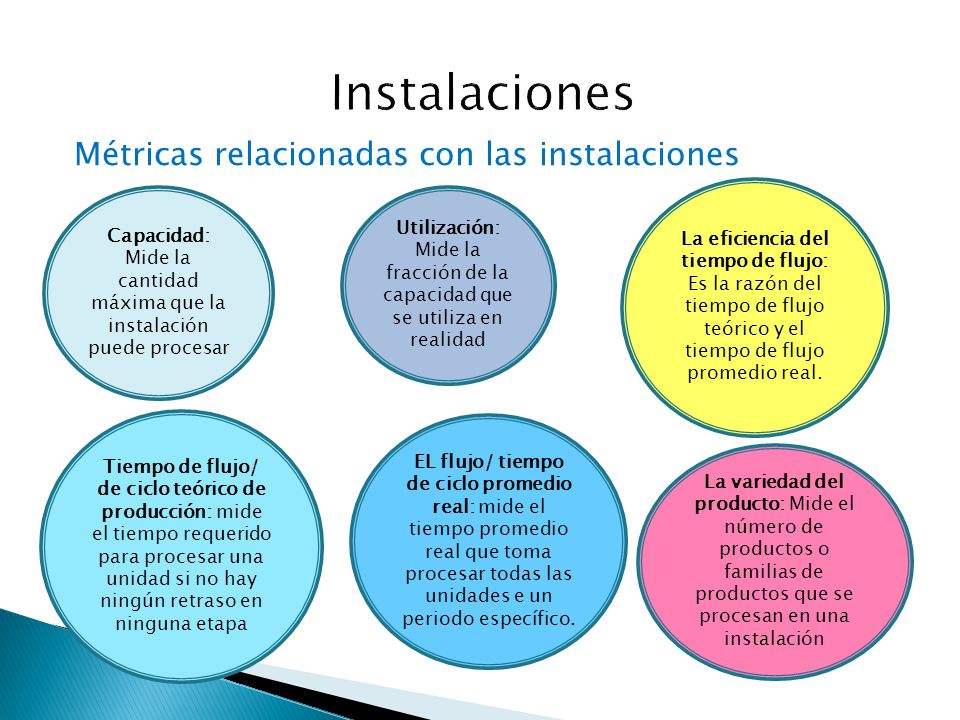 Instalaciones

Métricas relacionadas con las instalaciones

Capacidad: Mide la cantidad máxima que la instalación puede procesar

Utilización: Mide la fracción de la capacidad que se utiliza en realidad

La eficiencia del tiempo de flujo: Es la razón del tiempo de flujo teórico y el tiempo de flujo promedio real.

Tiempo de flujo/ de ciclo teórico de producción: mide el tiempo requerido para procesar una unidad si no hay ningún retraso en ninguna etapa

EL flujo/ tiempo de ciclo promedio real: mide el tiempo promedio real que toma procesar todas las unidades e un periodo específico.

La variedad del producto: Mide el número de productos o familias de productos que se procesan en una instalación